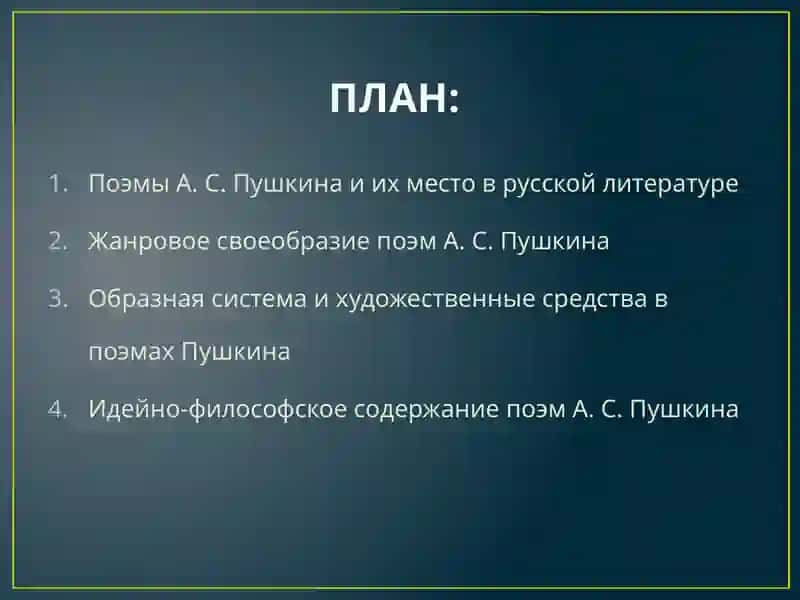 ПЛАН:

1. Поэмы А. С. Пушкина и их место в русской литературе
2. Жанровое своеобразие поэм А. С. Пушкина
3. Образная система и художественные средства в поэмах Пушкина
4. Идейно-философское содержание поэм А. С. Пушкина